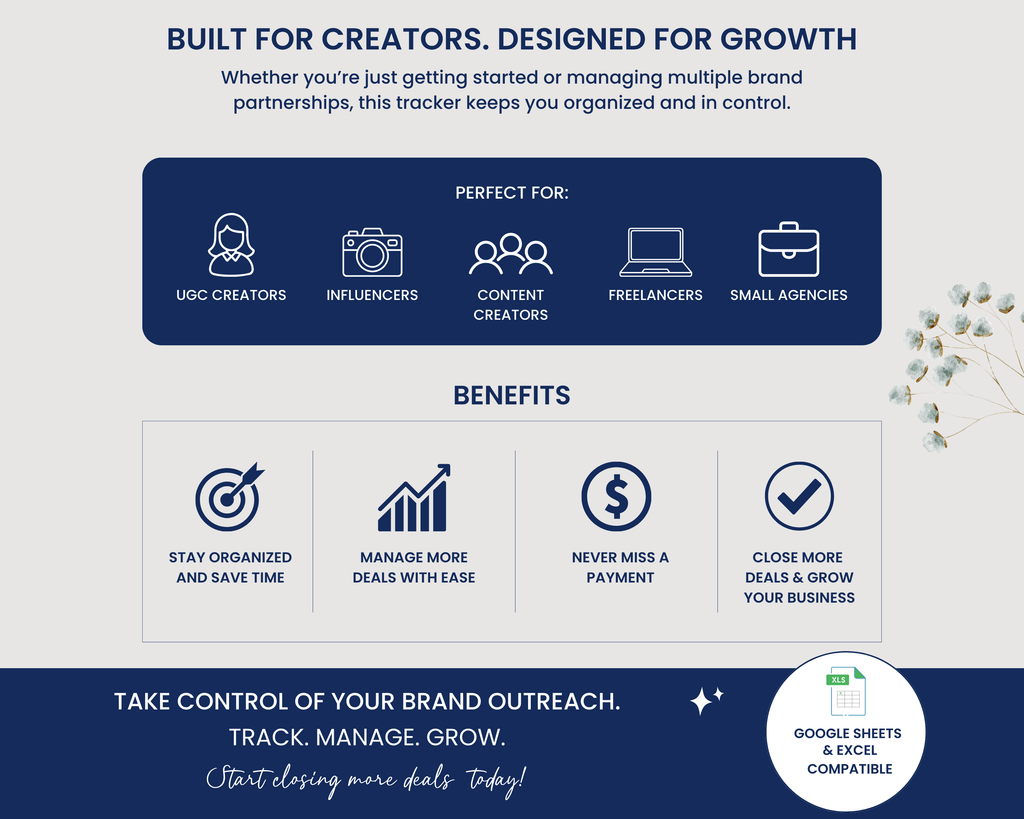 BUILT FOR CREATORS. DESIGNED FOR GROWTH

Whether you're just getting started or managing multiple brand partnerships, this tracker keeps you organized and in control.

PERFECT FOR:

UGC CREATORS

INFLUENCERS

CONTENT CREATORS

FREELANCERS

SMALL AGENCIES

BENEFITS

STAY ORGANIZED AND SAVE TIME

MANAGE MORE DEALS WITH EASE

NEVER MISS A PAYMENT

CLOSE MORE DEALS & GROW YOUR BUSINESS

TAKE CONTROL OF YOUR BRAND OUTREACH.

TRACK. MANAGE. GROW.

Start closing more deals today!

XLS

GOOGLE SHEETS & EXCEL COMPATIBLE